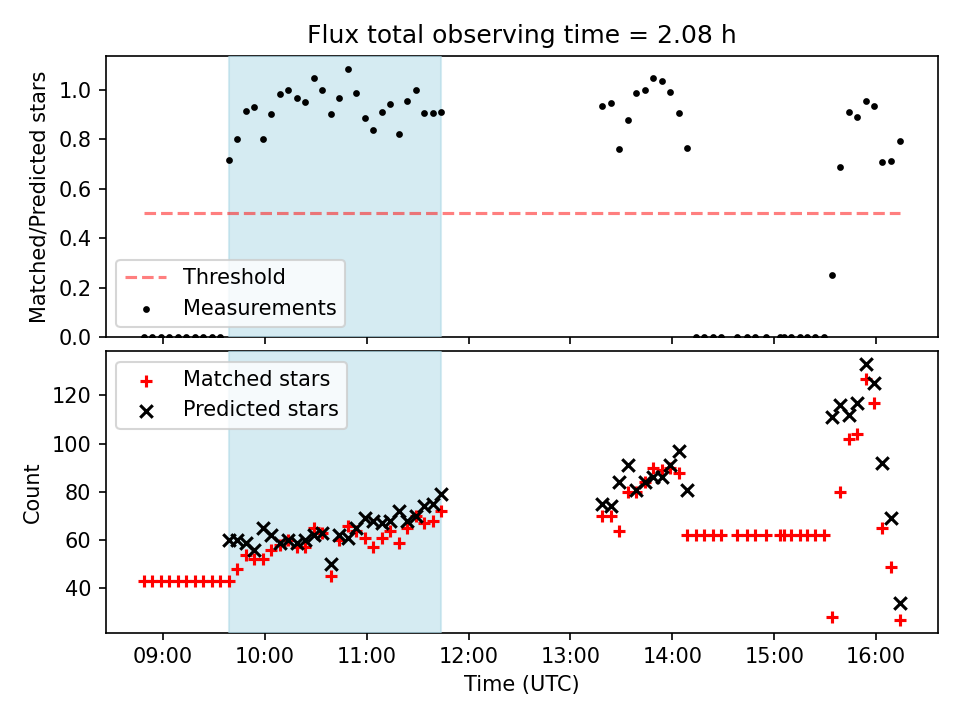 Flux total observing time = 2.08 h

Matched/Predicted stars

1.0
0.8
0.6
0.4
0.2
0.0

Threshold
Measurements

Matched stars
Predicted stars

Count

120
100
80
60
40

09:00
10:00
11:00
12:00
13:00
14:00
15:00
16:00

Time (UTC)